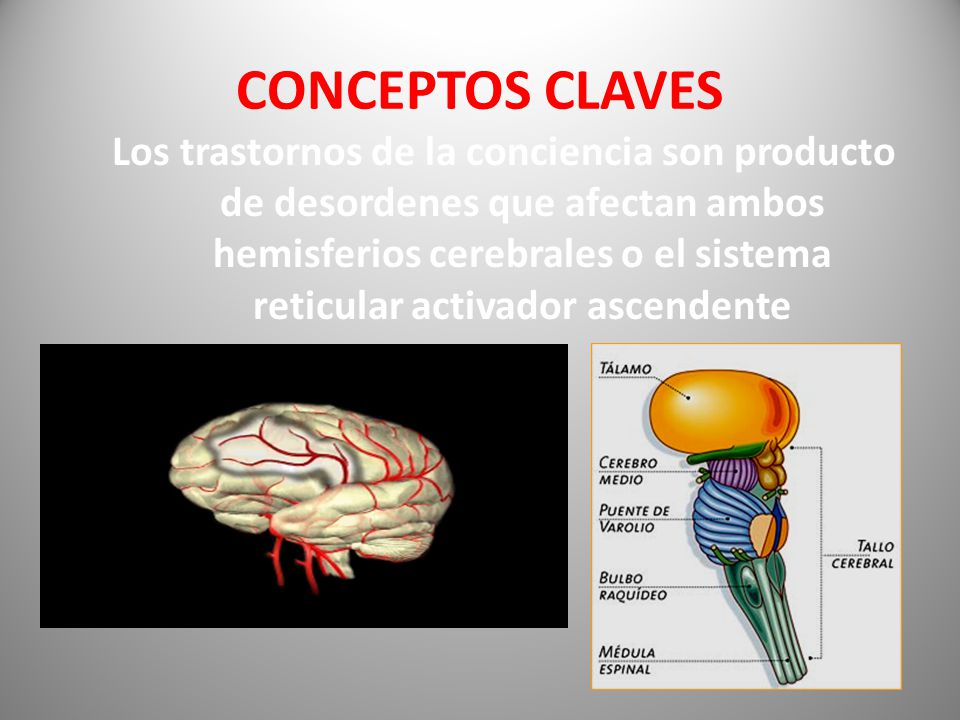 CONCEPTOS CLAVES

Los trastornos de la conciencia son producto de desordenes que afectan ambos hemisferios cerebrales o el sistema reticular activador ascendente

TÁLAMO

CEREBRO MEDIO

PUENTE DE VAROLIO

BULBO RAQUÍDEO

MÉDULA ESPINAL

TALLO CEREBRAL